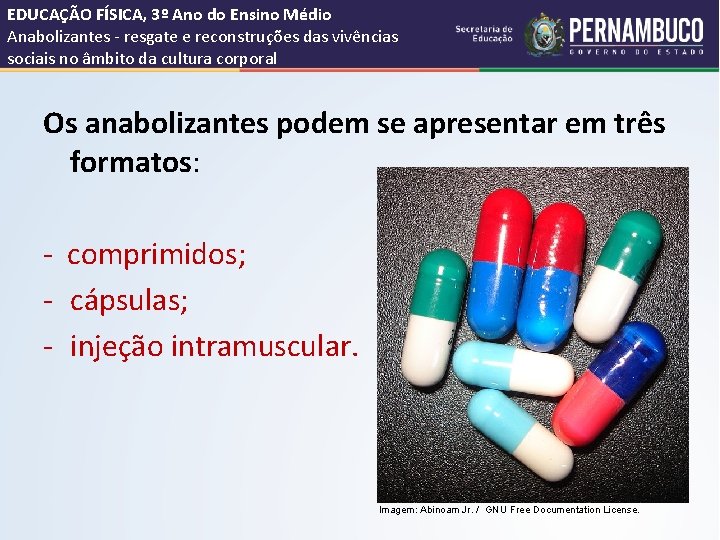 EDUCAÇÃO FÍSICA, 3º Ano do Ensino Médio
Anabolizantes - resgate e reconstruções das vivências sociais no âmbito da cultura corporal

Secretaria de Educação

PERNAMBUCO
GOVERNO DO ESTADO

Os anabolizantes podem se apresentar em três formatos:

- comprimidos;
- cápsulas;
- injeção intramuscular.

Imagem: Abinoam Jr. / GNU Free Documentation License.